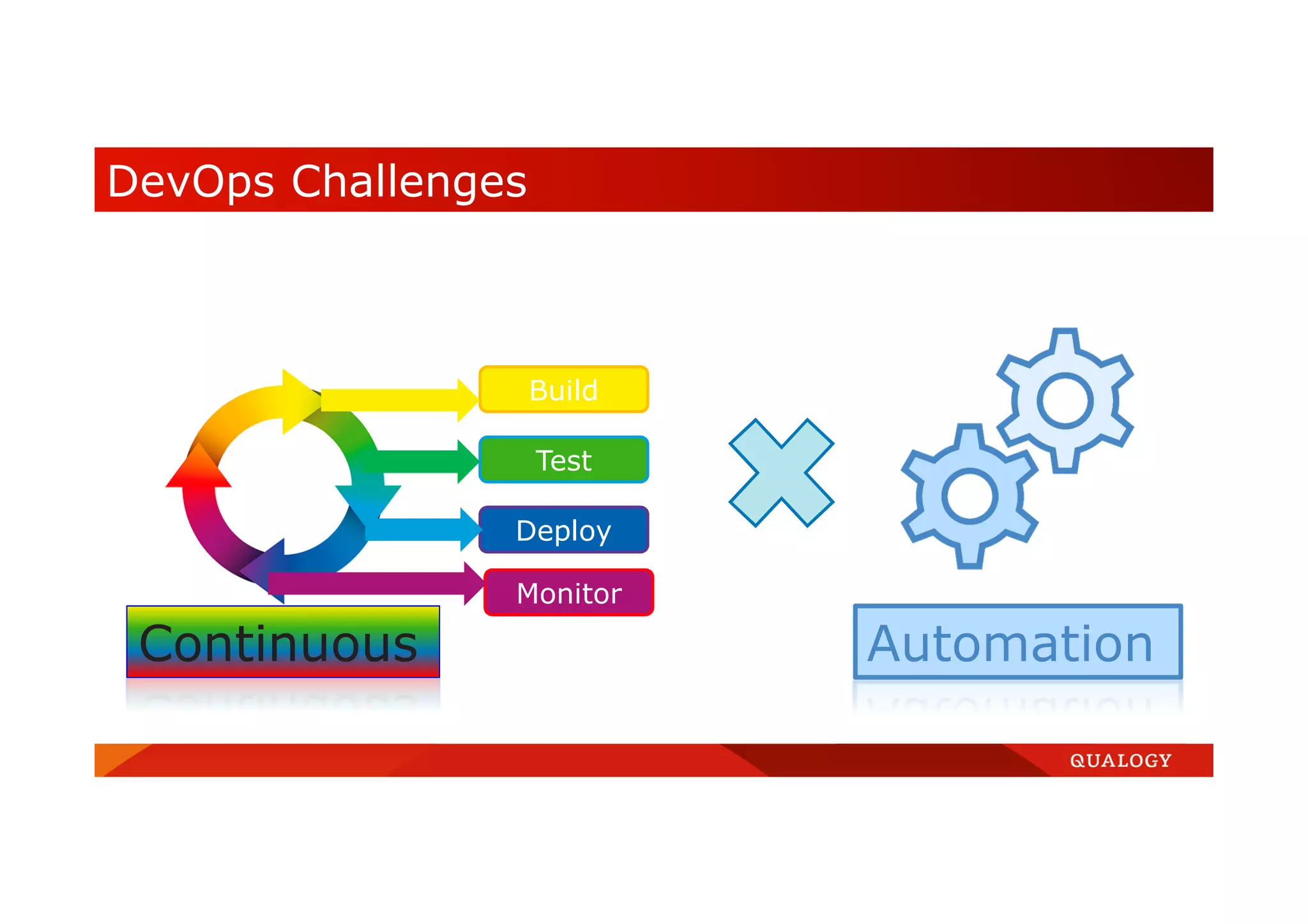 DevOps Challenges

Build
Test
Deploy
Monitor

Continuous

Automation

QUALOGY